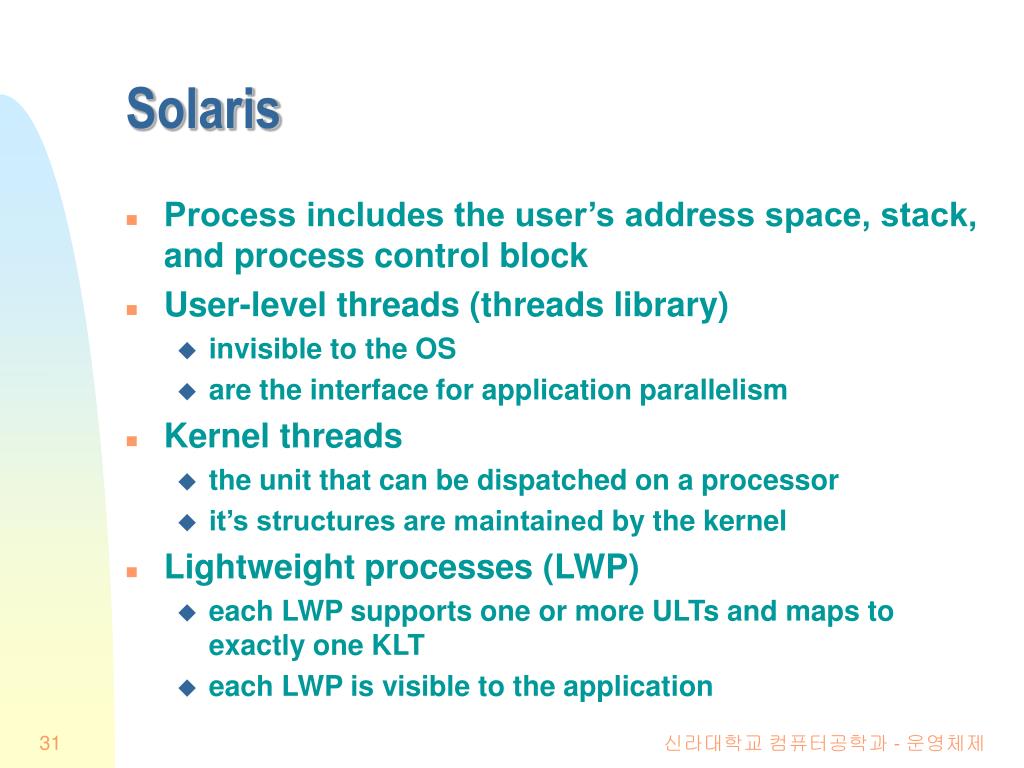 Solaris

- Process includes the user’s address space, stack, and process control block
- User-level threads (threads library)
  - invisible to the OS
  - are the interface for application parallelism
- Kernel threads
  - the unit that can be dispatched on a processor
  - it’s structures are maintained by the kernel
- Lightweight processes (LWP)
  - each LWP supports one or more ULTs and maps to exactly one KLT
  - each LWP is visible to the application

31

신라대학교 컴퓨터공학과 - 운영체제